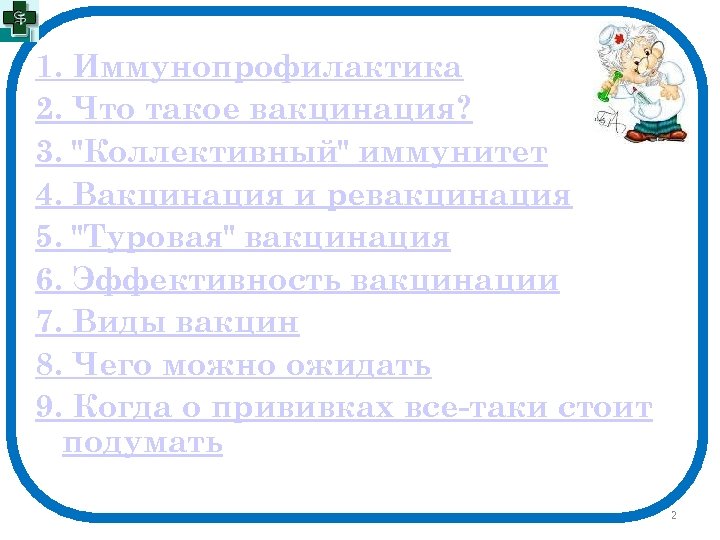 1. Иммунопрофилактика
2. Что такое вакцинация?
3. "Коллективный" иммунитет
4. Вакцинация и ревакцинация
5. "Туровая" вакцинация
6. Эффективность вакцинации
7. Виды вакцин
8. Чего можно ожидать
9. Когда о прививках все-таки стоит подумать

2